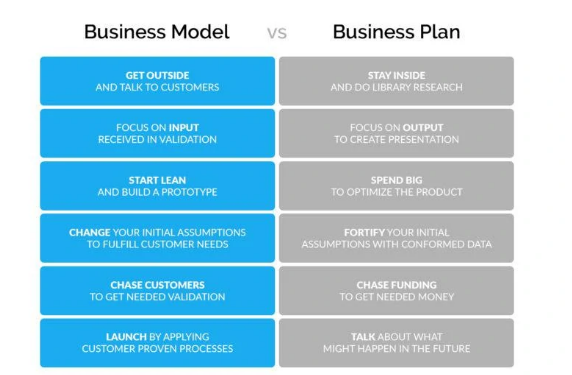 | Business Model | vs | Business Plan |
|---|---|---|
| GET OUTSIDE AND TALK TO CUSTOMERS | | STAY INSIDE AND DO LIBRARY RESEARCH |
| FOCUS ON INPUT RECEIVED IN VALIDATION | | FOCUS ON OUTPUT TO CREATE PRESENTATION |
| START LEAN AND BUILD A PROTOTYPE | | SPEND BIG TO OPTIMIZE THE PRODUCT |
| CHANGE YOUR INITIAL ASSUMPTIONS TO FULFILL CUSTOMER NEEDS | | FORTIFY YOUR INITIAL ASSUMPTIONS WITH CONFORMED DATA |
| CHASE CUSTOMERS TO GET NEEDED VALIDATION | | CHASE FUNDING TO GET NEEDED MONEY |
| LAUNCH BY APPLYING CUSTOMER PROVEN PROCESSES | | TALK ABOUT WHAT MIGHT HAPPEN IN THE FUTURE |